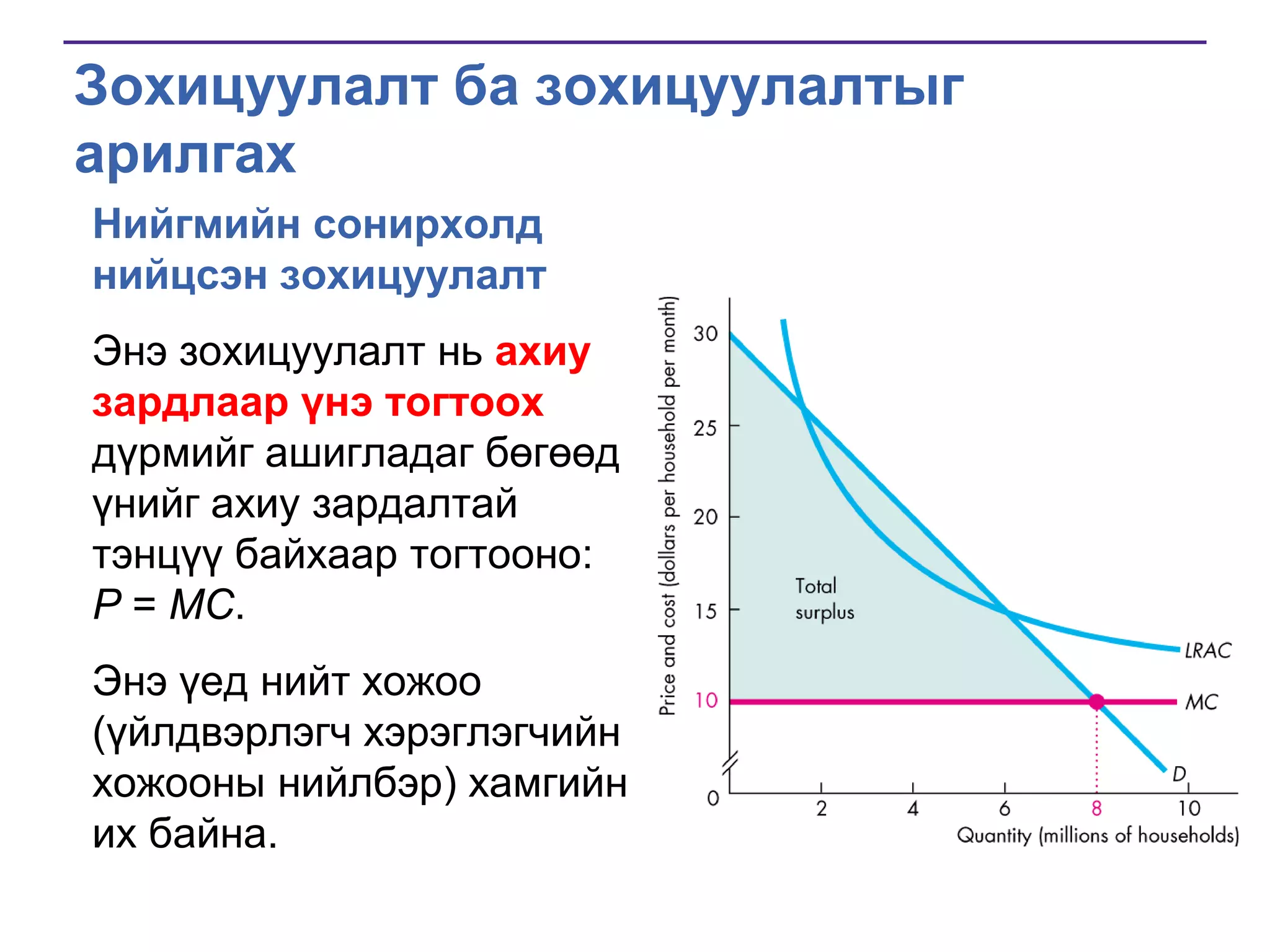 Зохицуулалт ба зохицуулалтыг арилгах

Нийгмийн сонирхолд нийцсэн зохицуулалт

Энэ зохицуулалт нь ахиу зардлаар үнэ тогтоох дүрмийг ашигладаг бөгөөд үнийг ахиу зардалтай тэнцүү байхаар тогтооно: $P = MC$.

Энэ үед нийт хожоо (үйлдвэрлэгч хэрэглэгчийн хожооны нийлбэр) хамгийн их байна.

Price and cost (dollars per household per month)
30
25
20
15
10
0
Total surplus
LRAC
MC
D
2
4
6
8
10
Quantity (millions of households)